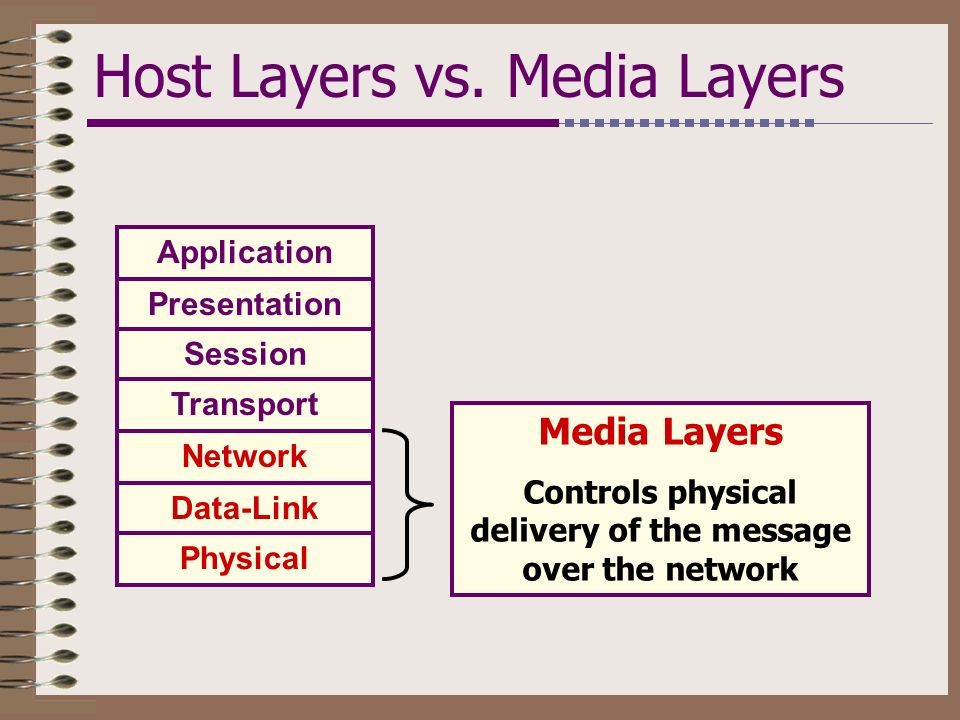 Host Layers vs. Media Layers

Application
Presentation
Session
Transport
Network
Data-Link
Physical

Media Layers

Controls physical delivery of the message over the network